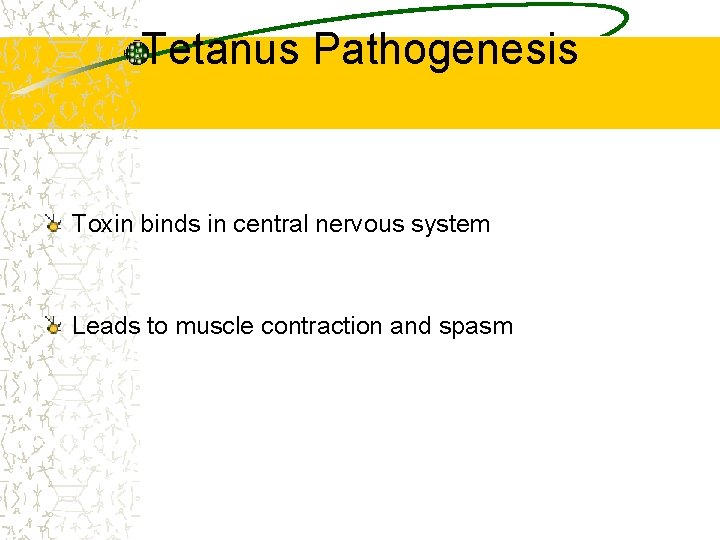 Tetanus Pathogenesis

Toxin binds in central nervous system

Leads to muscle contraction and spasm